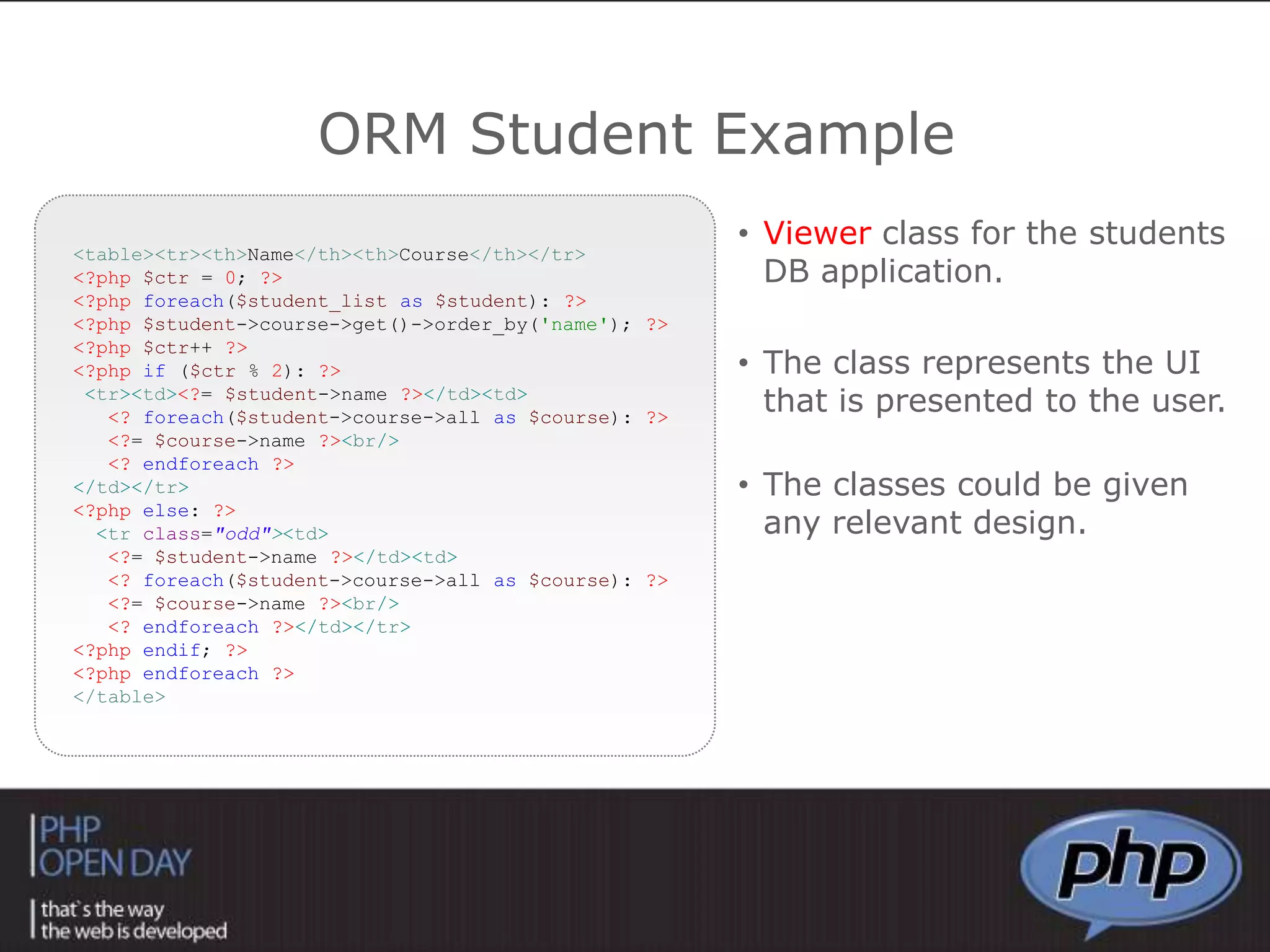 ORM Student Example

<table><tr><th>Name</th><th>Course</th></tr>
<?php $ctr = 0; ?>
<?php foreach($student_list as $student): ?>
<?php $student->course->get()->order_by('name'); ?>
<?php $ctr++ ?>
<?php if ($ctr % 2): ?>
 <tr><td><?= $student->name ?></td><td>
   <? foreach($student->course->all as $course): ?>
   <?= $course->name ?><br/>
   <? endforeach ?>
</td></tr>
<?php else: ?>
  <tr class="odd"><td>
   <?= $student->name ?></td><td>
   <? foreach($student->course->all as $course): ?>
   <?= $course->name ?><br/>
   <? endforeach ?></td></tr>
<?php endif; ?>
<?php endforeach ?>
</table>

• Viewer class for the students DB application.

• The class represents the UI that is presented to the user.

• The classes could be given any relevant design.

PHP OPEN DAY

that's the way the web is developed

php